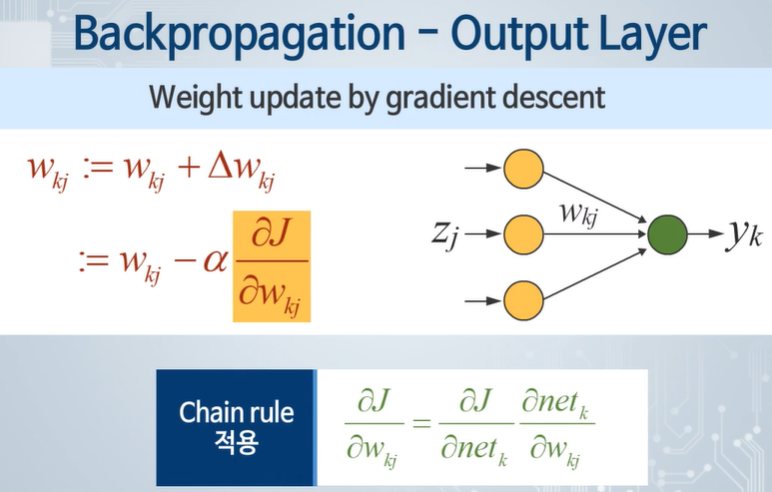 Backpropagation – Output Layer

Weight update by gradient descent

$w_{kj} := w_{kj} + \Delta w_{kj}$

$:= w_{kj} - \alpha \frac{\partial J}{\partial w_{kj}}$

$z_j$ $w_{kj}$ $y_k$

Chain rule 적용

$\frac{\partial J}{\partial w_{kj}} = \frac{\partial J}{\partial net_k} \frac{\partial net_k}{\partial w_{kj}}$